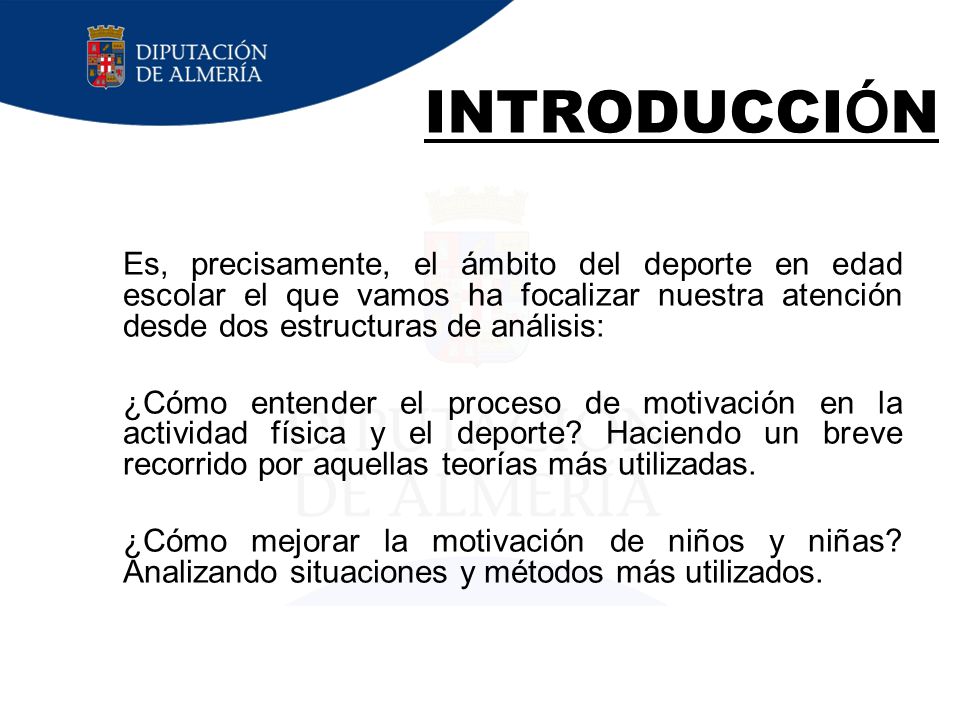 DIPUTACIÓN
DE ALMERÍA

INTRODUCCIÓN

Es, precisamente, el ámbito del deporte en edad escolar el que vamos ha focalizar nuestra atención desde dos estructuras de análisis:

¿Cómo entender el proceso de motivación en la actividad física y el deporte? Haciendo un breve recorrido por aquellas teorías más utilizadas.

¿Cómo mejorar la motivación de niños y niñas? Analizando situaciones y métodos más utilizados.

DIPUTACIÓN
DE ALMERÍA